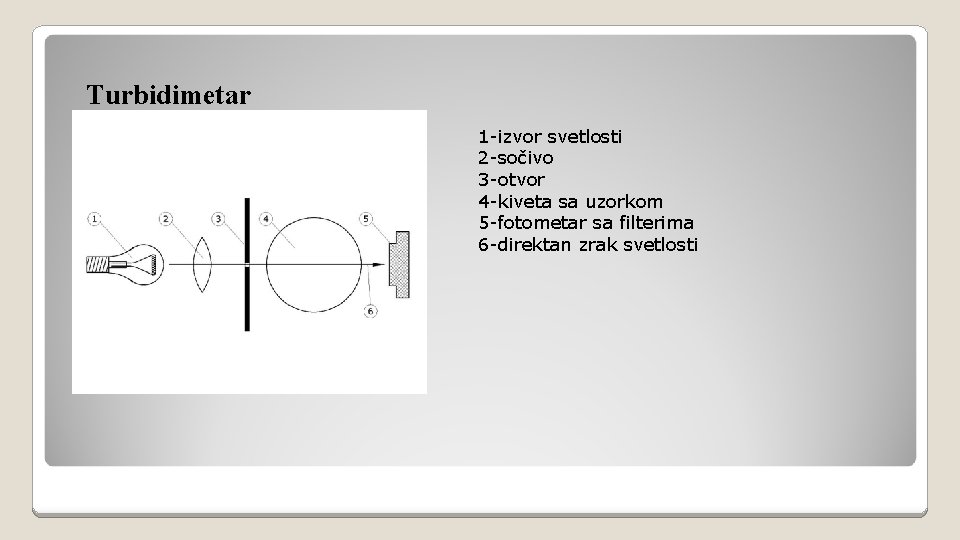 Turbidimetar

1 2 3 4 5 6

1-izvor svetlosti
2-sočivo
3-otvor
4-kiveta sa uzorkom
5-fotometar sa filterima
6-direktan zrak svetlosti